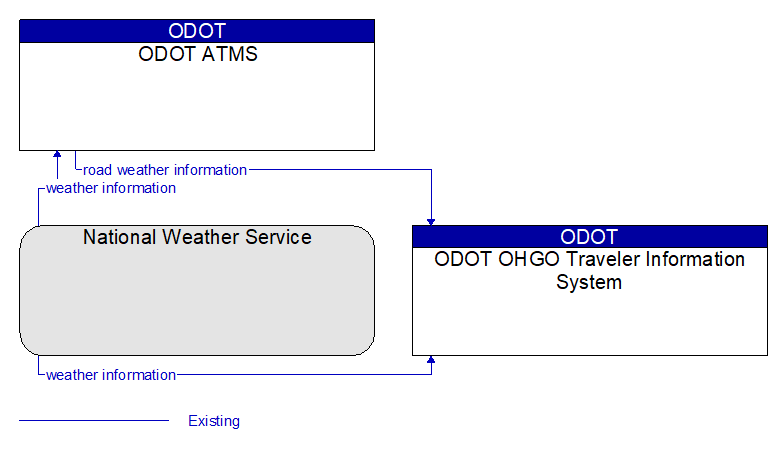 ODOT
ODOT ATMS

road weather information
weather information

National Weather Service

ODOT
ODOT OHGO Traveler Information System

weather information

Existing